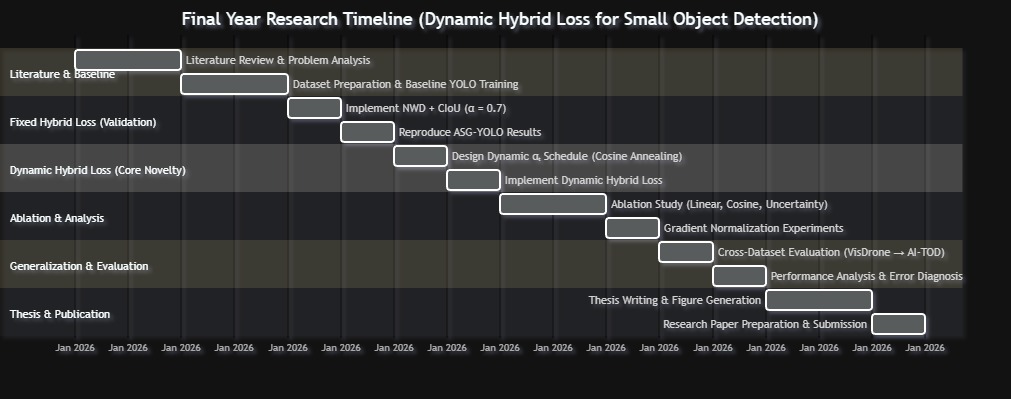 Final Year Research Timeline (Dynamic Hybrid Loss for Small Object Detection)

Literature & Baseline
Literature Review & Problem Analysis
Dataset Preparation & Baseline YOLO Training

Fixed Hybrid Loss (Validation)
Implement NWD + CIoU (α = 0.7)
Reproduce ASG-YOLO Results

Dynamic Hybrid Loss (Core Novelty)
Design Dynamic α, Schedule (Cosine Annealing)
Implement Dynamic Hybrid Loss

Ablation & Analysis
Ablation Study (Linear, Cosine, Uncertainty)
Gradient Normalization Experiments

Generalization & Evaluation
Cross-Dataset Evaluation (VisDrone → AI-TOD)
Performance Analysis & Error Diagnosis

Thesis & Publication
Thesis Writing & Figure Generation
Research Paper Preparation & Submission

Jan 2026 Jan 2026 Jan 2026 Jan 2026 Jan 2026 Jan 2026 Jan 2026 Jan 2026 Jan 2026 Jan 2026 Jan 2026 Jan 2026 Jan 2026 Jan 2026 Jan 2026 Jan 2026 Jan 2026